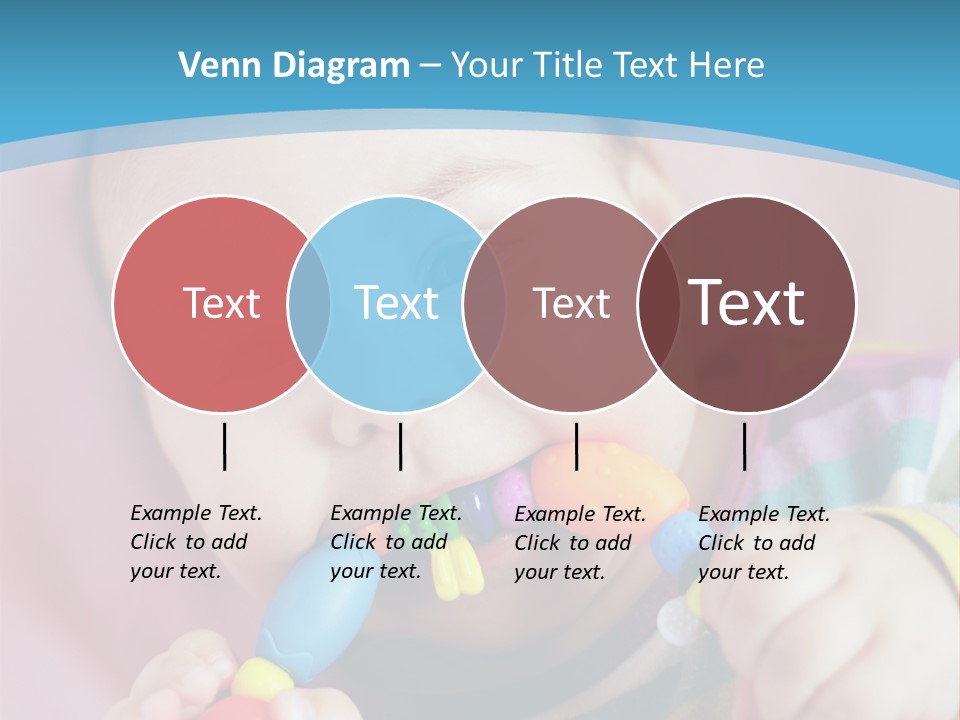 Venn Diagram – Your Title Text Here

Text

Text

Text

Text

Example Text. Click to add your text.

Example Text. Click to add your text.

Example Text. Click to add your text.

Example Text. Click to add your text.